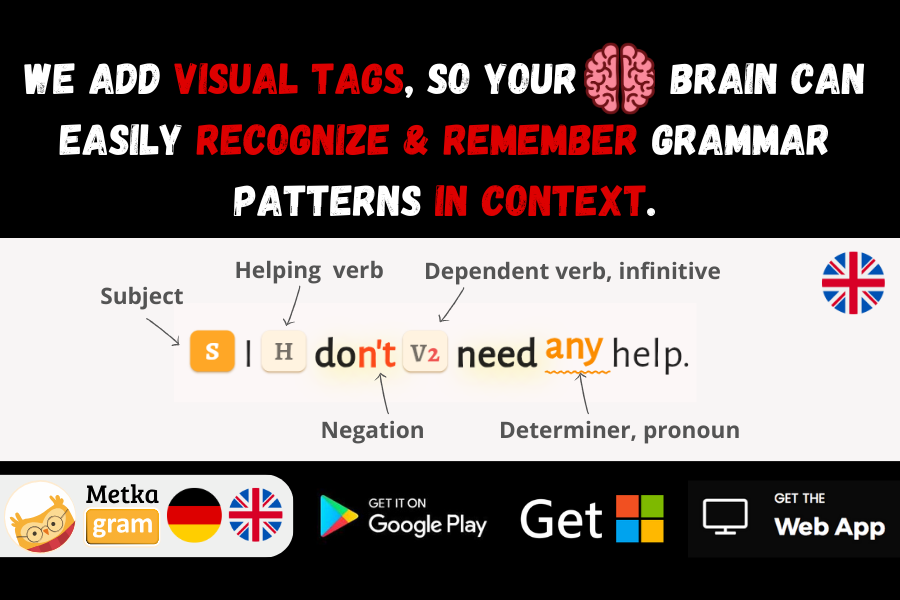 WE ADD VISUAL TAGS, SO YOUR BRAIN CAN EASILY RECOGNIZE & REMEMBER GRAMMAR PATTERNS IN CONTEXT.

Subject

Helping verb

Dependent verb, infinitive

S I H don't V2 need any help.

Negation

Determiner, pronoun

Metka gram

GET IT ON Google Play

Get

GET THE Web App